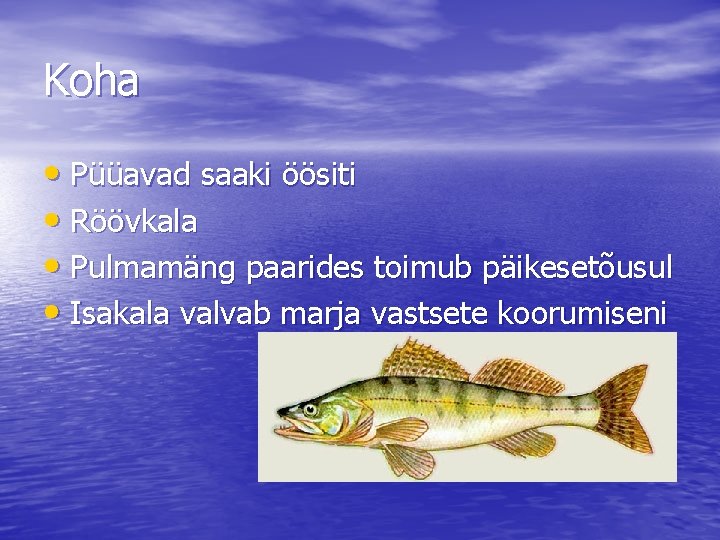 Koha

• Püüavad saaki öösiti
• Röövkala
• Pulmamäng paarides toimub päikesetõusul
• Isakala valvab marja vastsete koorumiseni